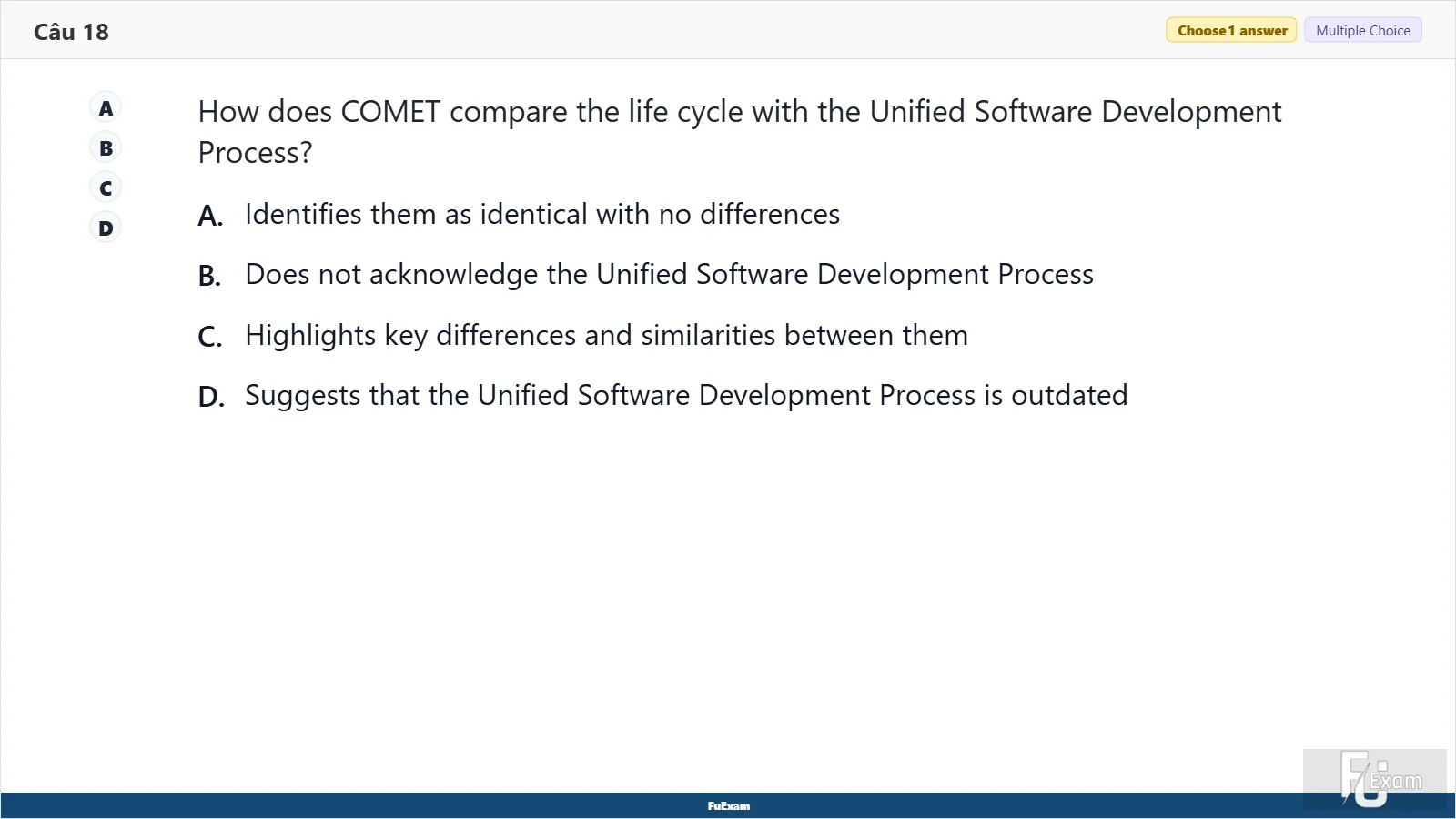 Câu 18

Choose 1 answer

Multiple Choice

A

B

C

D

How does COMET compare the life cycle with the Unified Software Development Process?

A. Identifies them as identical with no differences

B. Does not acknowledge the Unified Software Development Process

C. Highlights key differences and similarities between them

D. Suggests that the Unified Software Development Process is outdated

FuExam

FU Exam